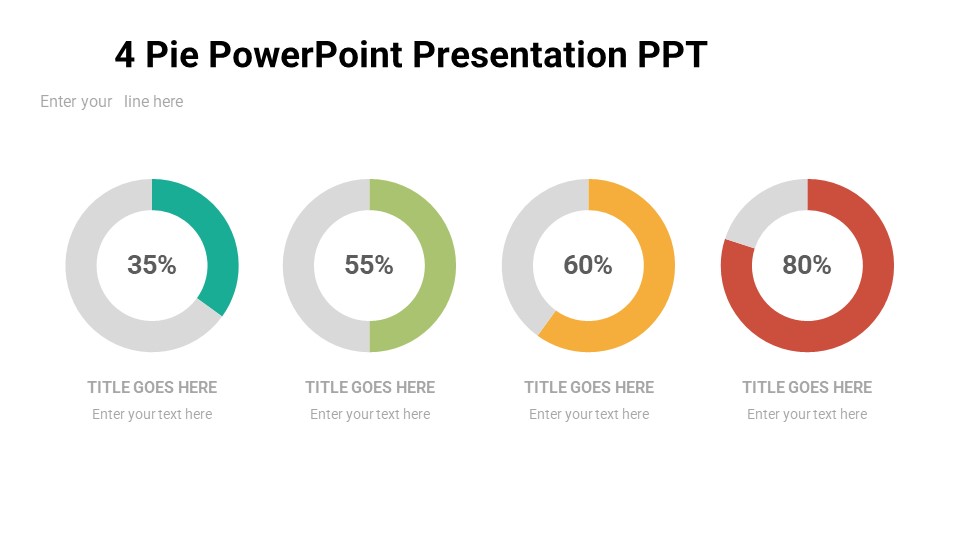 4 Pie PowerPoint Presentation PPT

Enter your line here

35%

TITLE GOES HERE

Enter your text here

55%

TITLE GOES HERE

Enter your text here

60%

TITLE GOES HERE

Enter your text here

80%

TITLE GOES HERE

Enter your text here